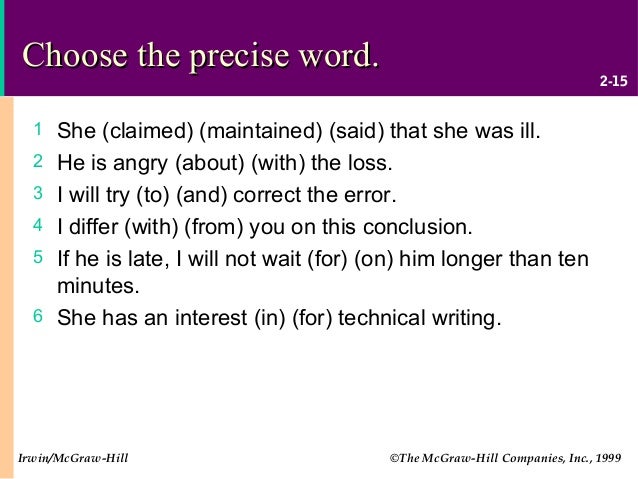 Choose the precise word.

2-15

1 She (claimed) (maintained) (said) that she was ill.

2 He is angry (about) (with) the loss.

3 I will try (to) (and) correct the error.

4 I differ (with) (from) you on this conclusion.

5 If he is late, I will not wait (for) (on) him longer than ten minutes.

6 She has an interest (in) (for) technical writing.

Irwin/McGraw-Hill

©The McGraw-Hill Companies, Inc., 1999